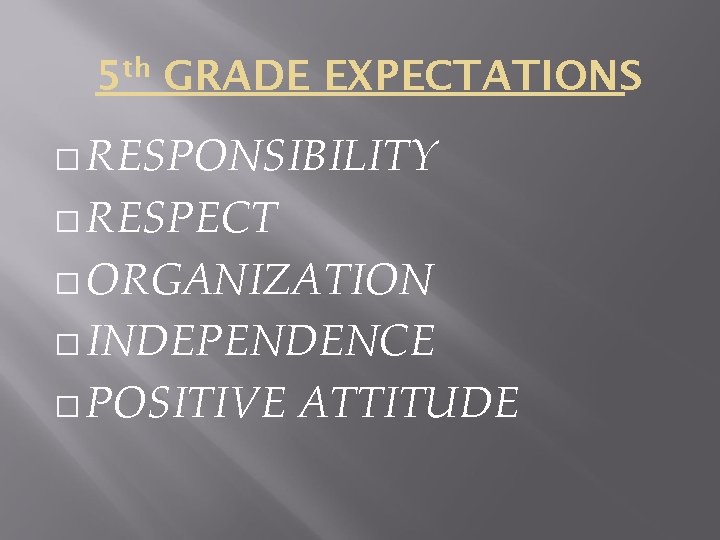 5th GRADE EXPECTATIONS

□ RESPONSIBILITY
□ RESPECT
□ ORGANIZATION
□ INDEPENDENCE
□ POSITIVE ATTITUDE